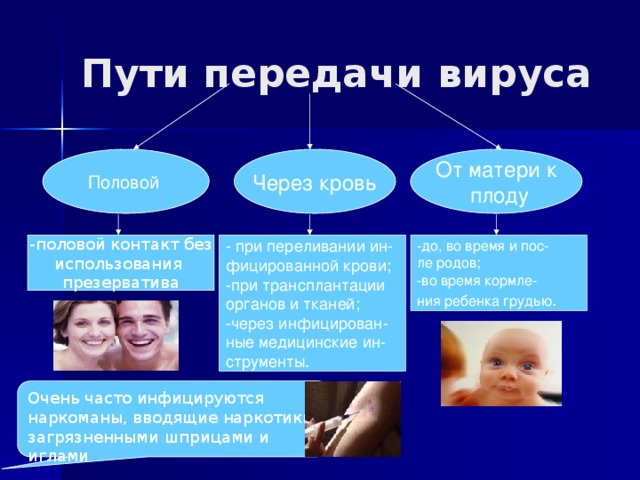 Пути передачи вируса

Половой

Через кровь

От матери к плоду

-половой контакт без использования презерватива

- при переливании инфицированной крови;
-при трансплантации органов и тканей;
-через инфицированные медицинские инструменты.

-до, во время и после родов;
-во время кормления ребенка грудью.

Очень часто инфицируются наркоманы, вводящие наркотик загрязненными шприцами и иглами